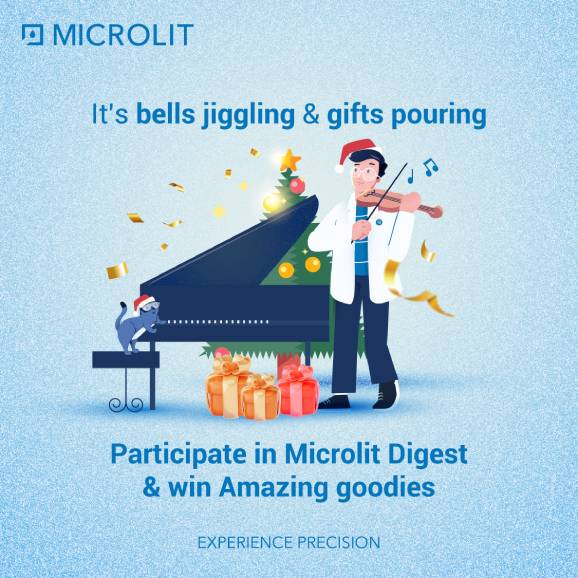 MICROLIT

It's bells jiggling & gifts pouring

Participate in Microlit Digest & win Amazing goodies

EXPERIENCE PRECISION